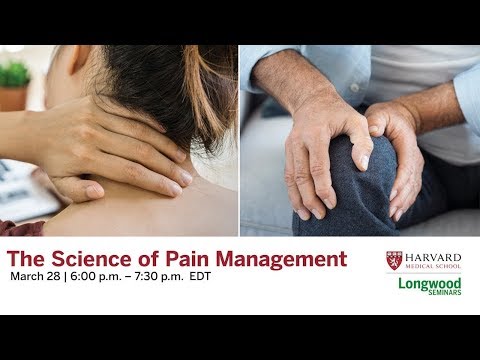 The Science of Pain Management
March 28 | 6:00 p.m. – 7:30 p.m. EDT

HARVARD
MEDICAL SCHOOL

Longwood
SEMINARS